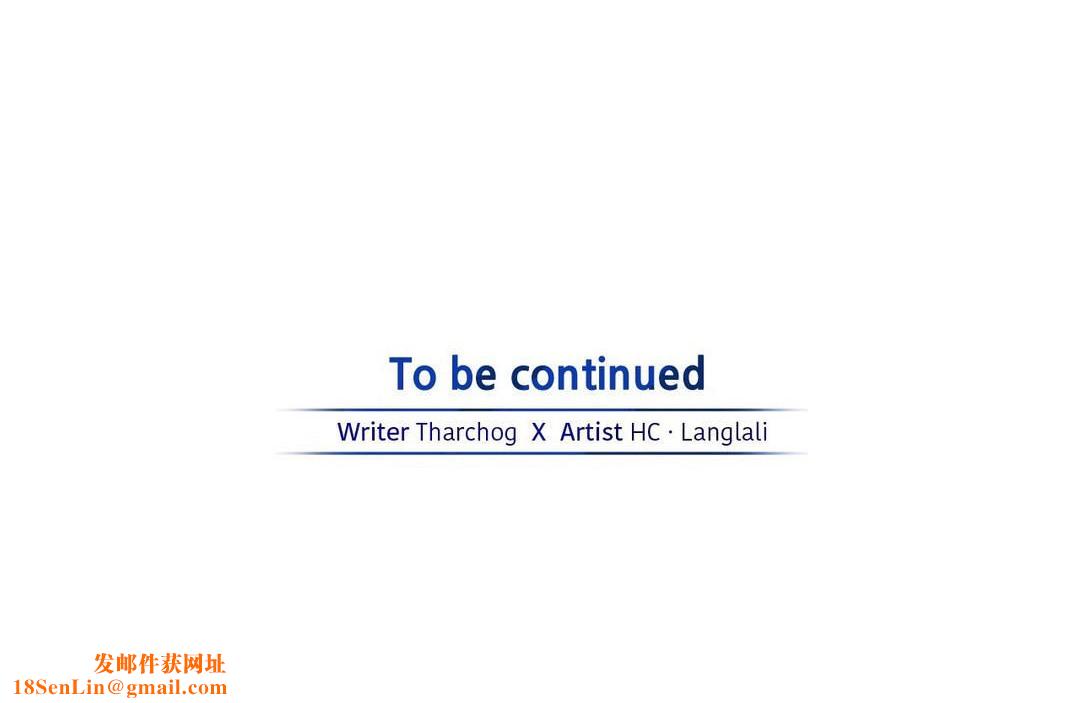 To be continued

Writer Tharchog X Artist HC · Langlali

发邮件获网址
18SenLin@gmail.com